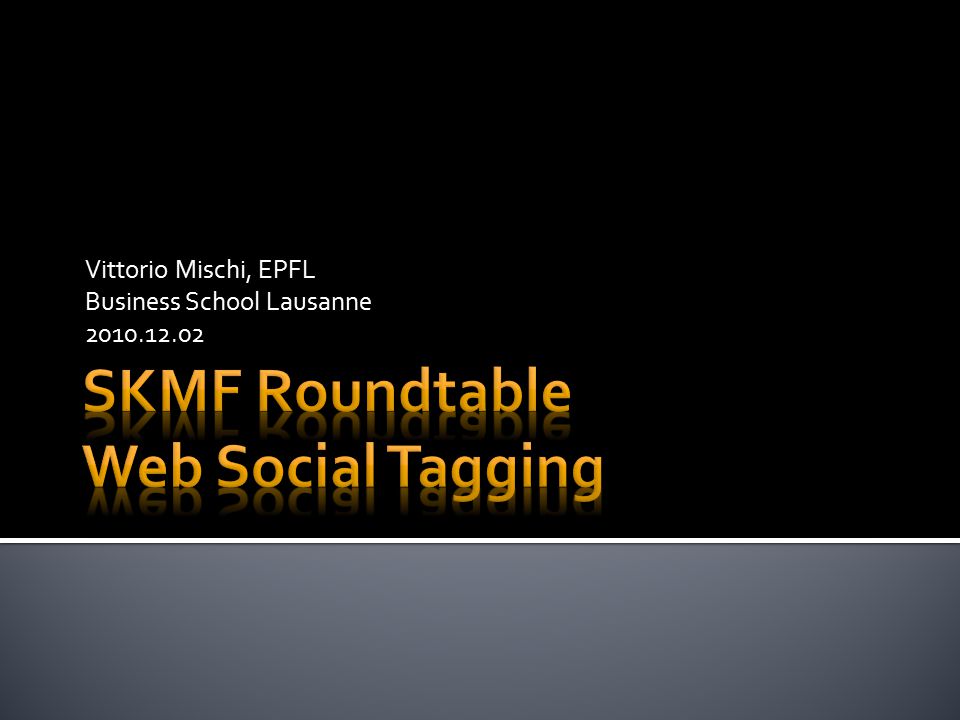 Vittorio Mischi, EPFL
Business School Lausanne
2010.12.02

SKMF Roundtable
Web Social Tagging